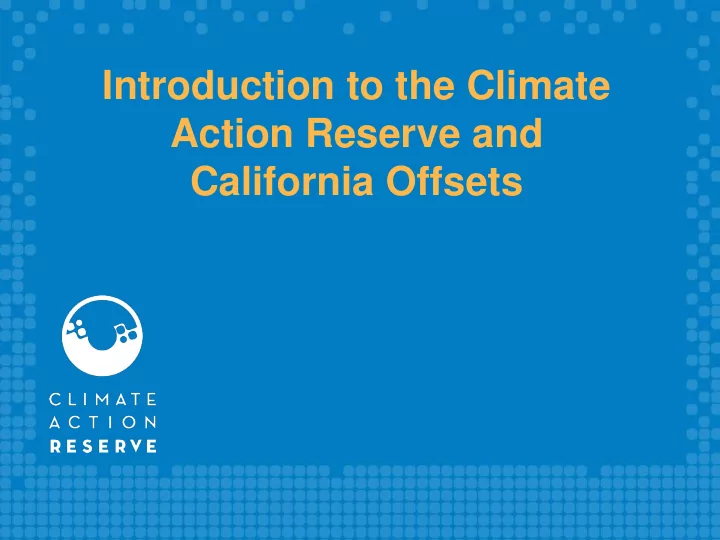 Introduction to the Climate Action Reserve and California Offsets

CLIMATE
ACTION
RESERVE